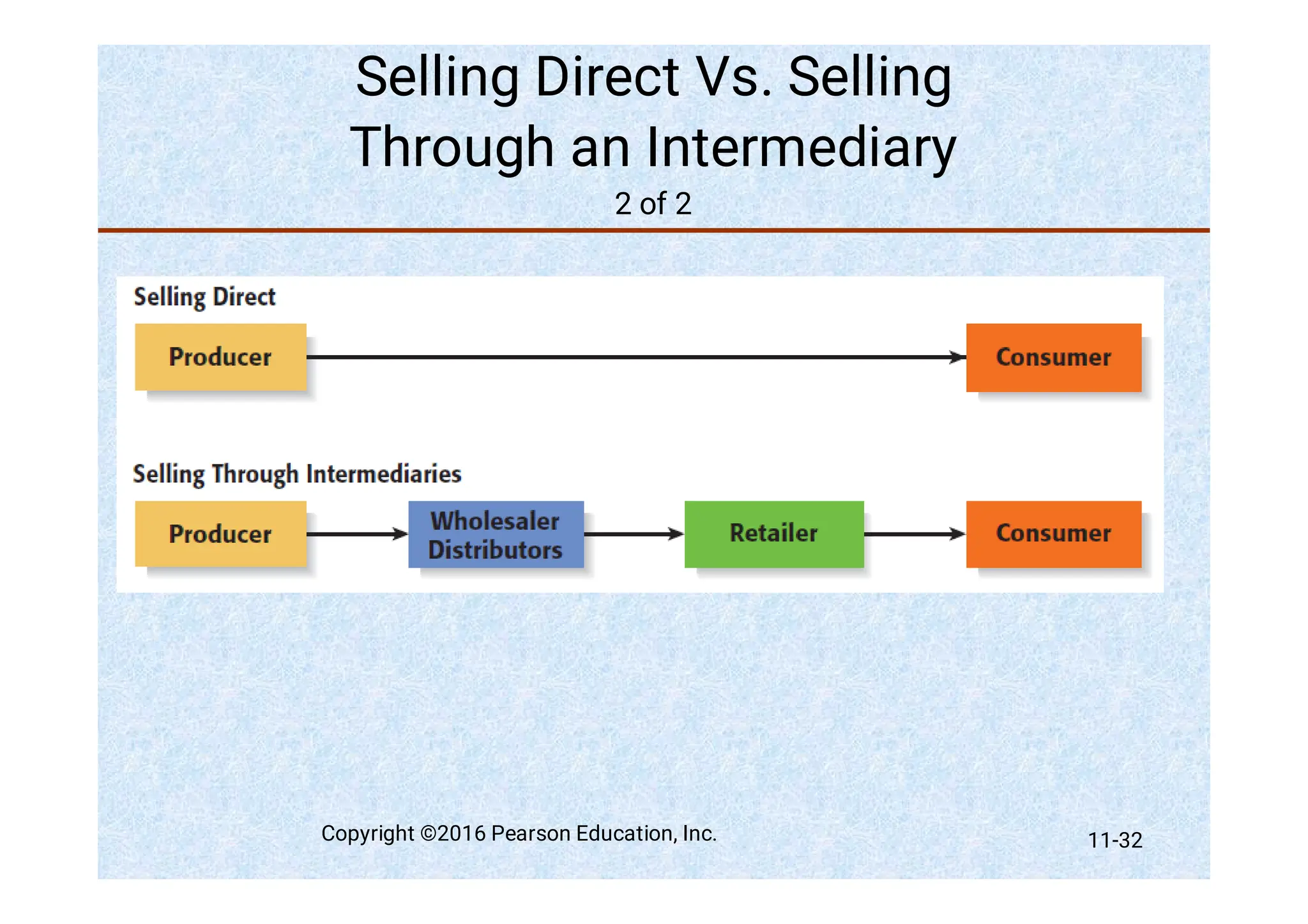 Selling Direct Vs. Selling Through an Intermediary

2 of 2

Selling Direct

Producer

Consumer

Selling Through Intermediaries

Producer

Wholesaler Distributors

Retailer

Consumer

Copyright ©2016 Pearson Education, Inc.

11-32